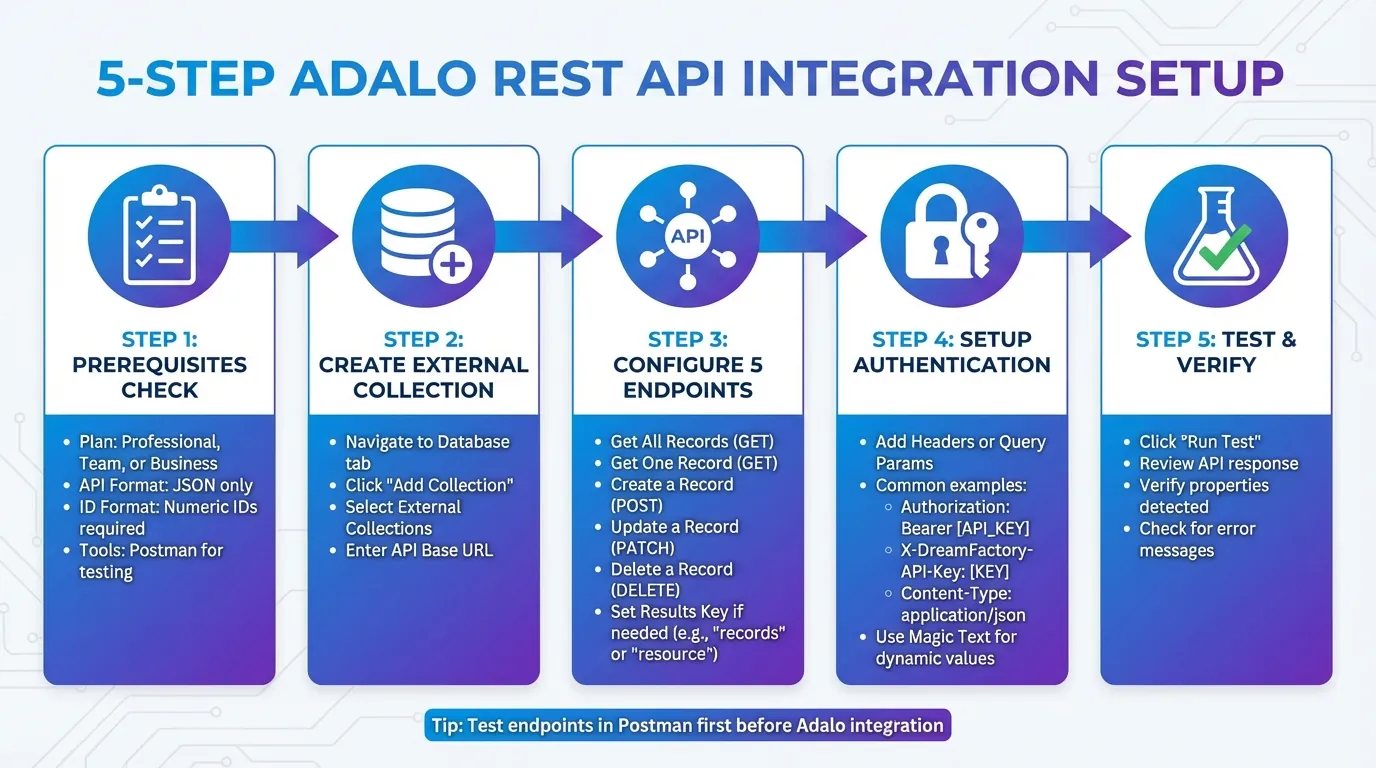 5-STEP ADALO REST API INTEGRATION SETUP

STEP 1: PREREQUISITES CHECK

- Plan: Professional, Team, or Business
- API Format: JSON only
- ID Format: Numeric IDs required
- Tools: Postman for testing

STEP 2: CREATE EXTERNAL COLLECTION

- Navigate to Database tab
- Click "Add Collection"
- Select External Collections
- Enter API Base URL

API

STEP 3: CONFIGURE 5 ENDPOINTS

- Get All Records (GET)
- Get One Record (GET)
- Create a Record (POST)
- Update a Record (PATCH)
- Delete a Record (DELETE)
- Set Results Key if needed (e.g., "records" or "resource")

STEP 4: SETUP AUTHENTICATION

- Add Headers or Query Params
- Common examples:
  - Authorization: Bearer [API_KEY]
  - X-DreamFactory-API-Key: [KEY]
  - Content-Type: application/json
- Use Magic Text for dynamic values

STEP 5: TEST & VERIFY

- Click "Run Test"
- Review API response
- Verify properties detected
- Check for error messages

Tip: Test endpoints in Postman first before Adalo integration